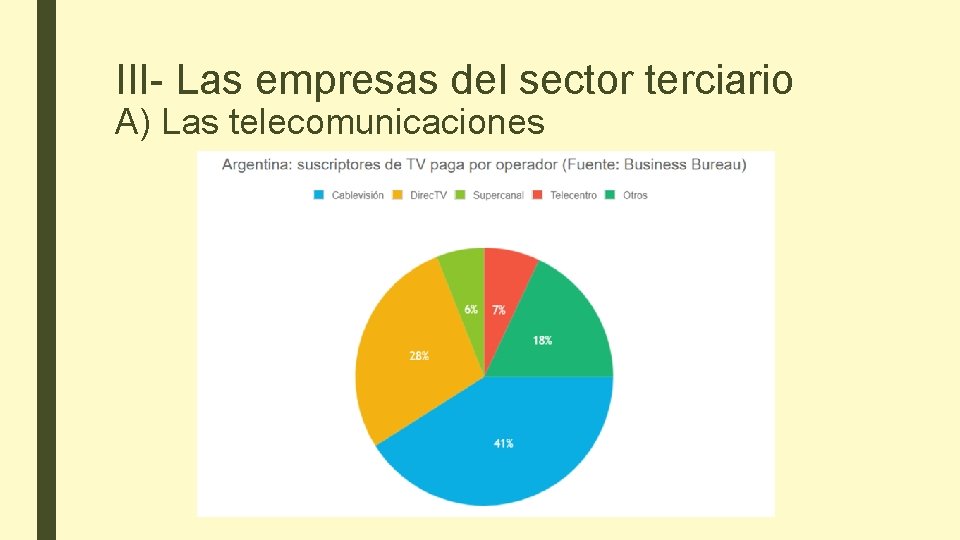 III- Las empresas del sector terciario
A) Las telecomunicaciones

Argentina: suscriptores de TV paga por operador (Fuente: Business Bureau)

Cablevisión DirecTV Supercanal Telecentro Otros

6%
7%
18%
28%
41%